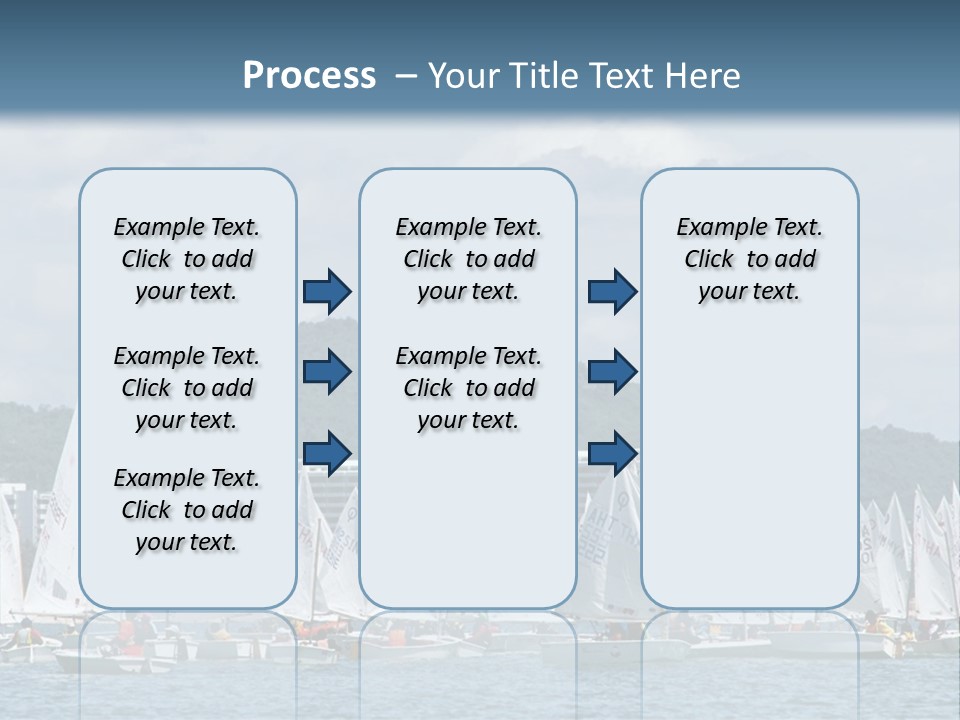 Process – Your Title Text Here

Example Text. Click to add your text.

Example Text. Click to add your text.

Example Text. Click to add your text.

Example Text. Click to add your text.

Example Text. Click to add your text.

Example Text. Click to add your text.